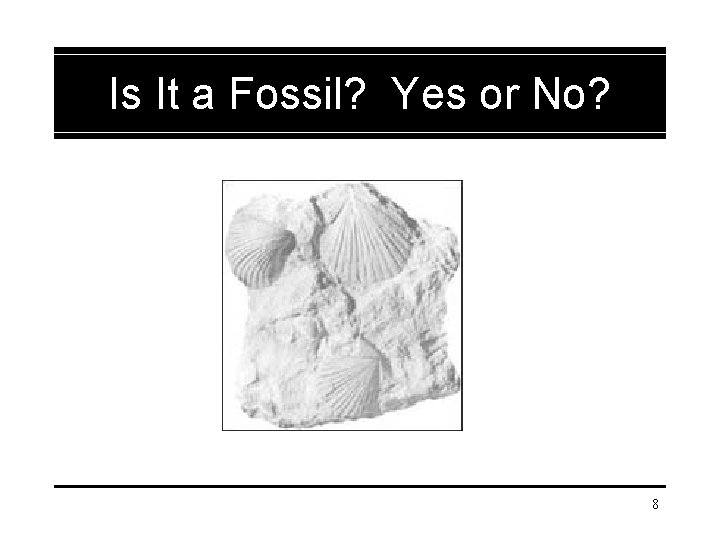 Is It a Fossil? Yes or No?

8